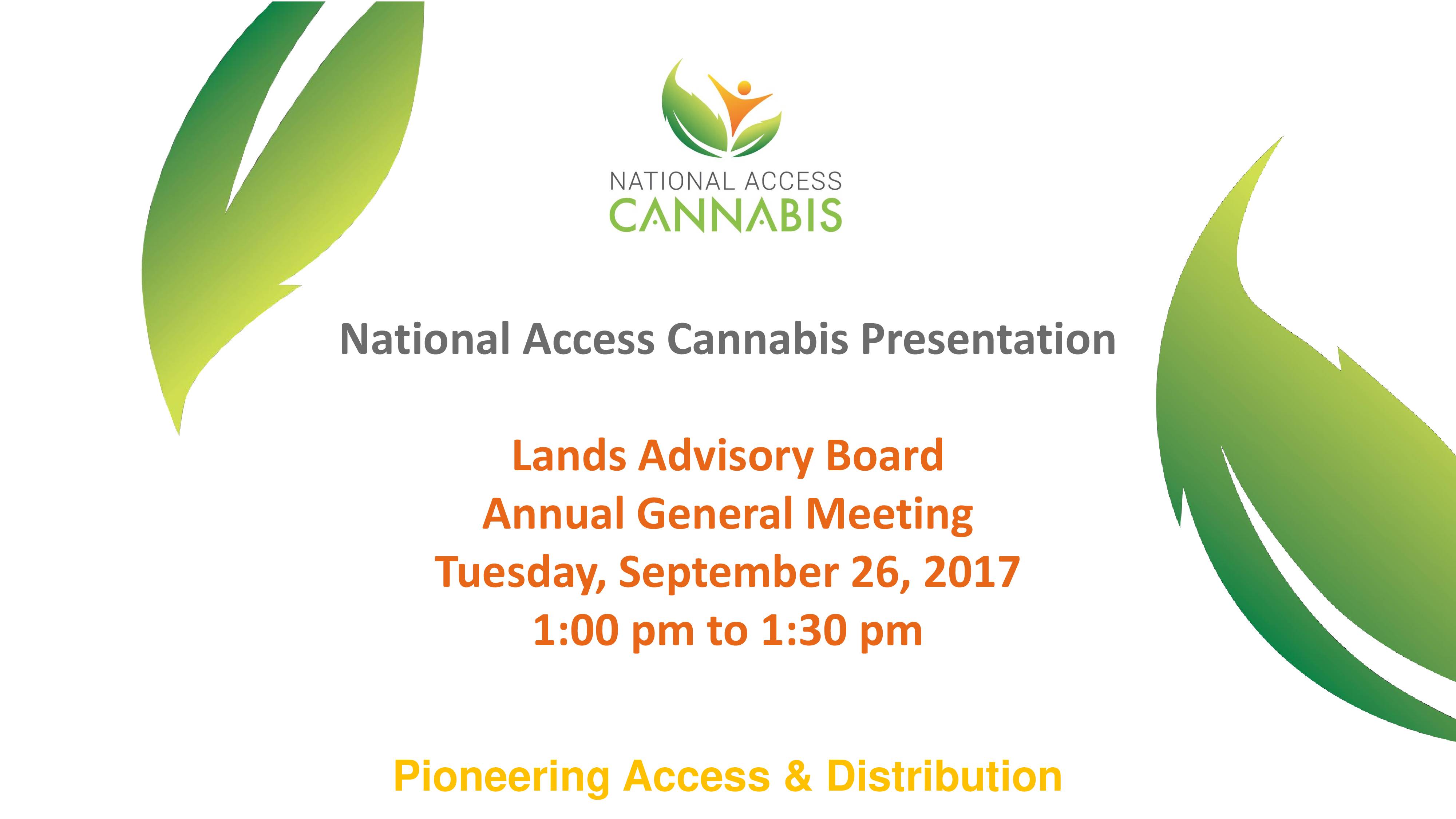 NATIONAL ACCESS
CANNABIS

National Access Cannabis Presentation

Lands Advisory Board
Annual General Meeting
Tuesday, September 26, 2017
1:00 pm to 1:30 pm

Pioneering Access & Distribution